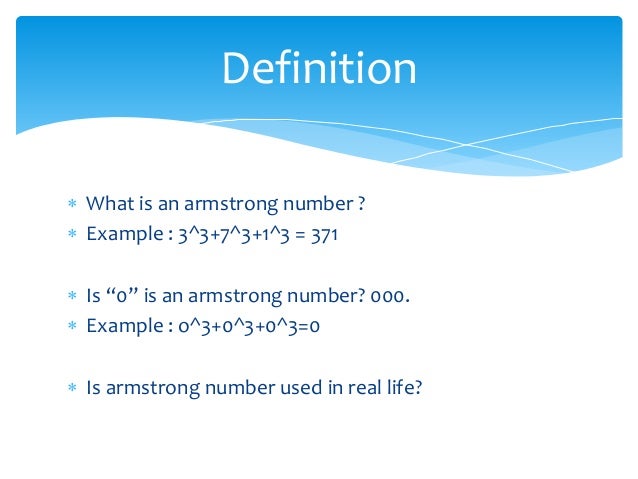 Definition

* What is an armstrong number ?
* Example : 3^3+7^3+1^3 = 371

* Is “0” is an armstrong number? 000.
* Example : 0^3+0^3+0^3=0

* Is armstrong number used in real life?